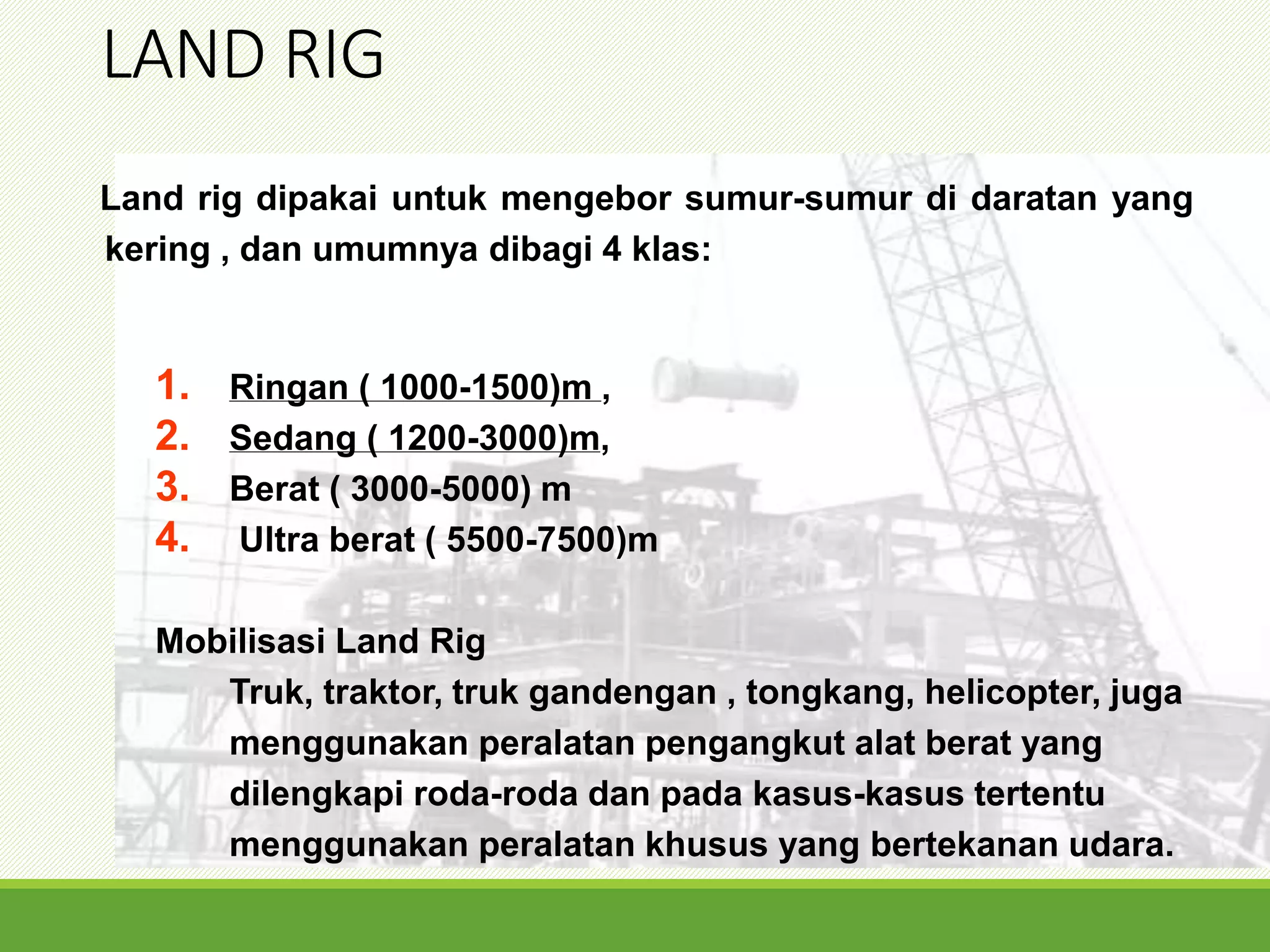 LAND RIG

Land rig dipakai untuk mengebor sumur-sumur di daratan yang kering , dan umumnya dibagi 4 klas:

1. Ringan ( 1000-1500)m ,
2. Sedang ( 1200-3000)m,
3. Berat ( 3000-5000) m
4. Ultra berat ( 5500-7500)m

Mobilisasi Land Rig
Truk, traktor, truk gandengan , tongkang, helicopter, juga menggunakan peralatan pengangkut alat berat yang dilengkapi roda-roda dan pada kasus-kasus tertentu menggunakan peralatan khusus yang bertekanan udara.